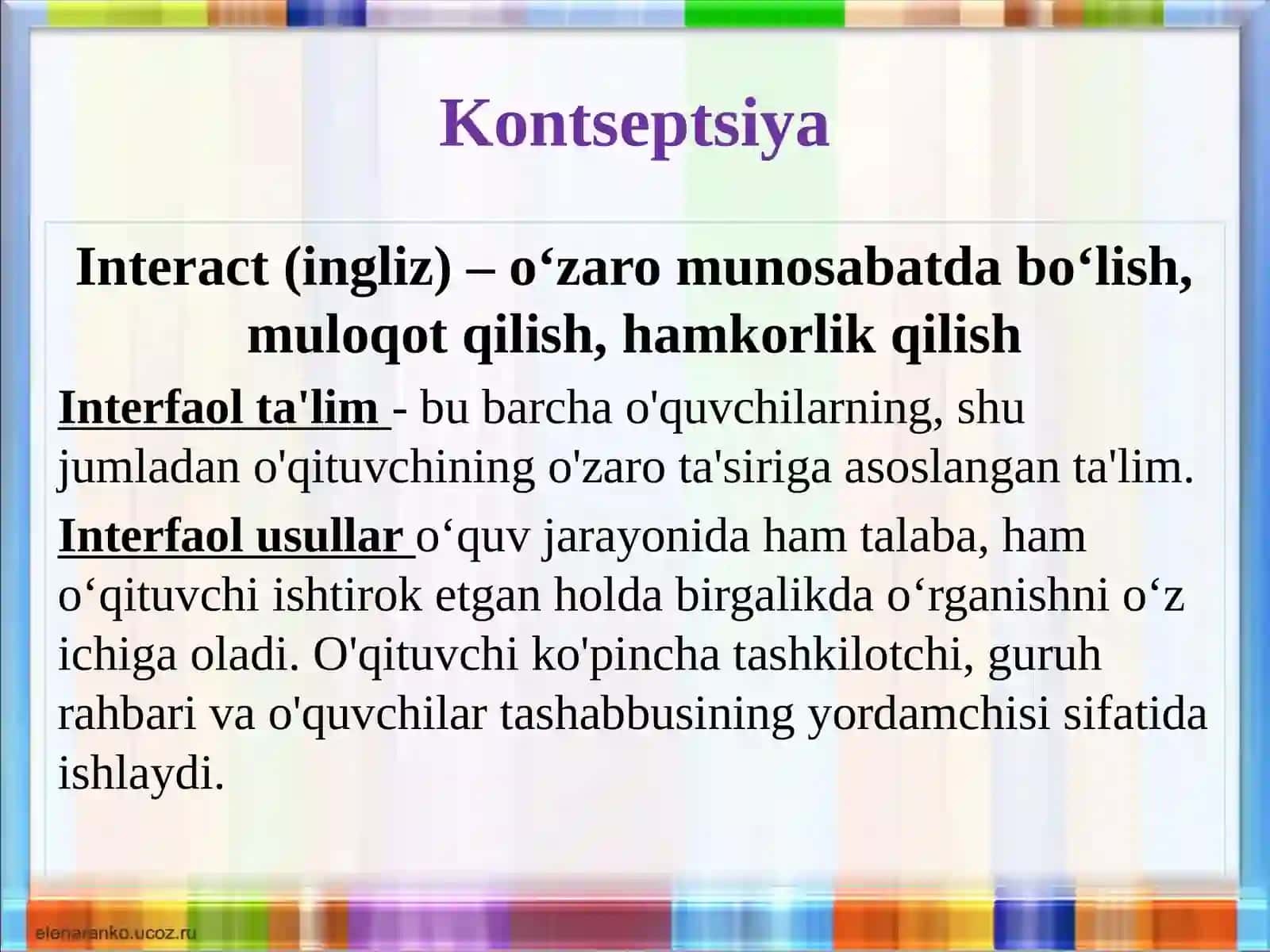 Kontseptsiya

Interact (ingliz) – o‘zaro munosabatda bo‘lish, muloqot qilish, hamkorlik qilish

Interfaol ta'lim - bu barcha o'quvchilarning, shu jumladan o'qituvchining o'zaro ta'siriga asoslangan ta'lim.

Interfaol usullar o‘quv jarayonida ham talaba, ham o‘qituvchi ishtirok etgan holda birgalikda o‘rganishni o‘z ichiga oladi. O'qituvchi ko'pincha tashkilotchi, guruh rahbari va o'quvchilar tashabbusining yordamchisi sifatida ishlaydi.

elenaranko.ucoz.ru